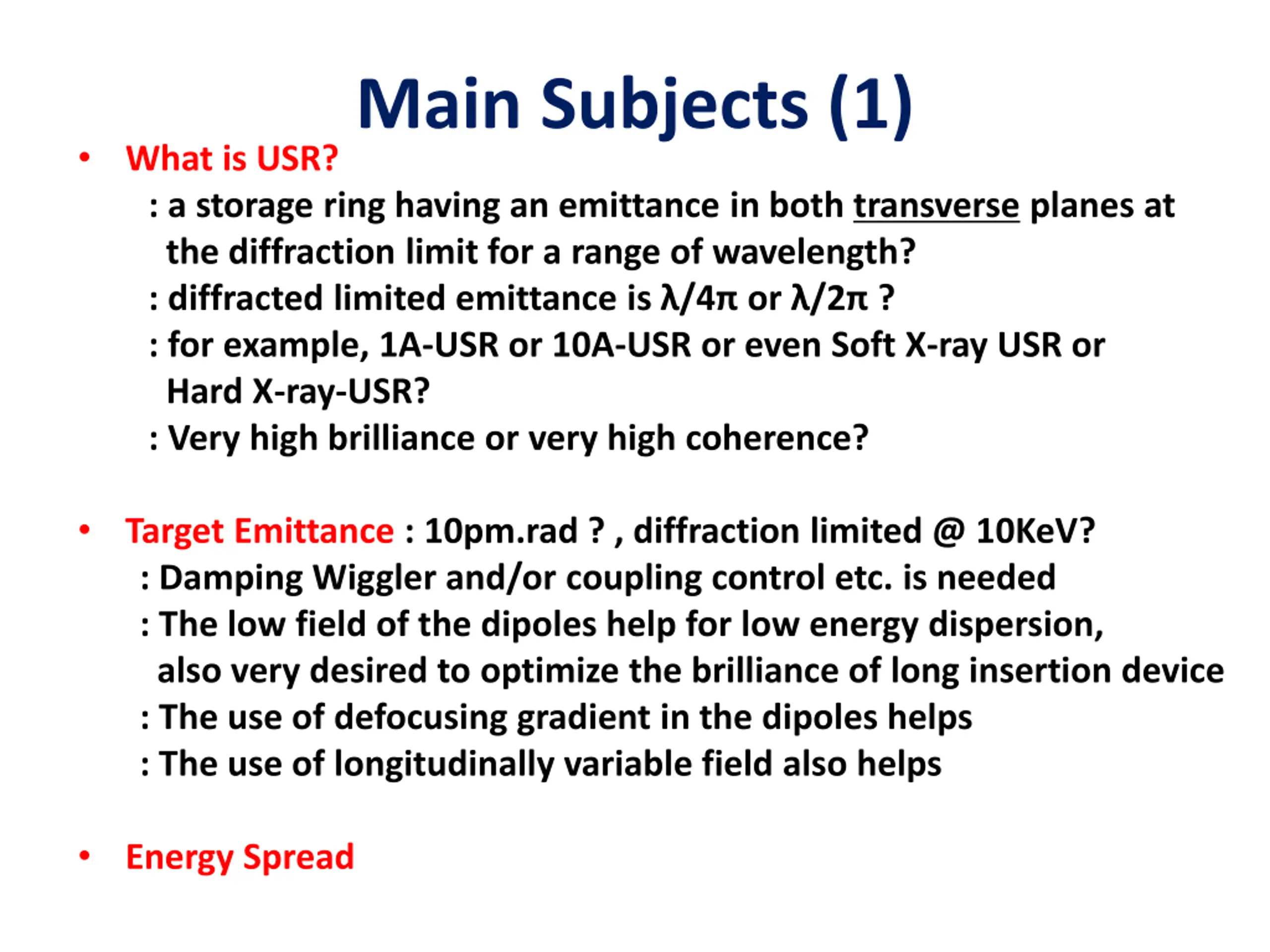 Main Subjects (1)

• What is USR?
: a storage ring having an emittance in both transverse planes at the diffraction limit for a range of wavelength?
: diffracted limited emittance is $\lambda/4\pi$ or $\lambda/2\pi$ ?
: for example, 1A-USR or 10A-USR or even Soft X-ray USR or Hard X-ray-USR?
: Very high brilliance or very high coherence?

• Target Emittance : 10pm.rad ? , diffraction limited @ 10KeV?
: Damping Wiggler and/or coupling control etc. is needed
: The low field of the dipoles help for low energy dispersion, also very desired to optimize the brilliance of long insertion device
: The use of defocusing gradient in the dipoles helps
: The use of longitudinally variable field also helps

• Energy Spread